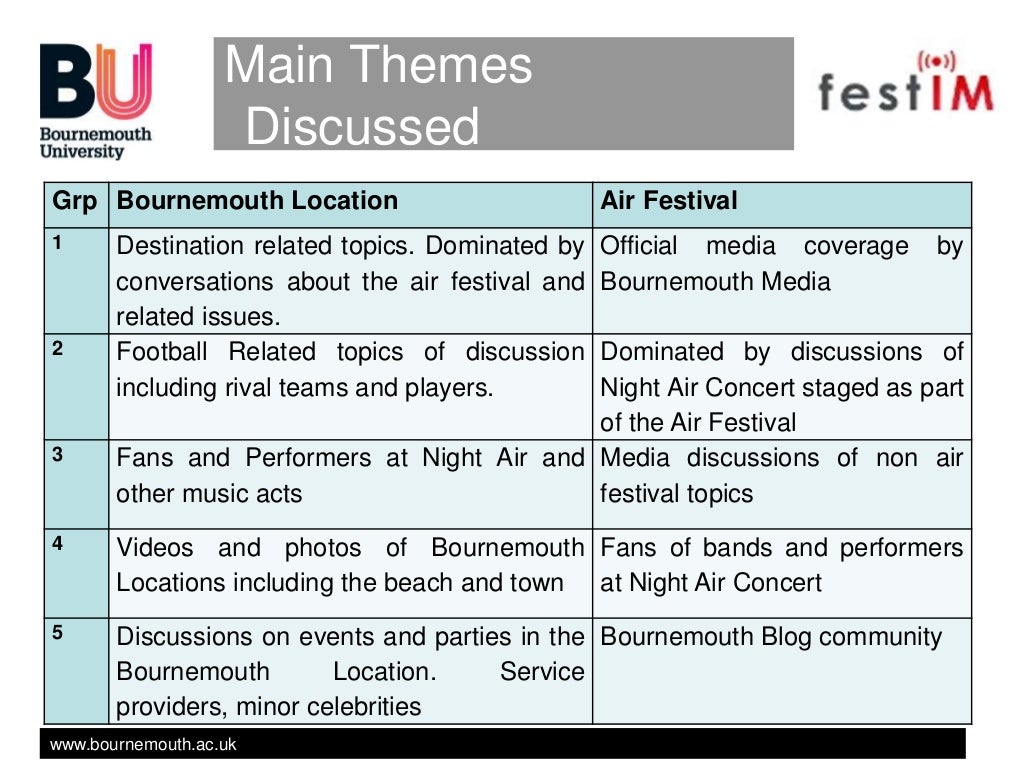 BU
Bournemouth University

Main Themes Discussed

festIM

| Grp | Bournemouth Location | Air Festival |
|---|---|---|
| 1 | Destination related topics. Dominated by conversations about the air festival and related issues. | Official media coverage by Bournemouth Media |
| 2 | Football Related topics of discussion including rival teams and players. | Dominated by discussions of Night Air Concert staged as part of the Air Festival |
| 3 | Fans and Performers at Night Air and other music acts | Media discussions of non air festival topics |
| 4 | Videos and photos of Bournemouth Locations including the beach and town | Fans of bands and performers at Night Air Concert |
| 5 | Discussions on events and parties in the Bournemouth Location. Service providers, minor celebrities | Bournemouth Blog community |

www.bournemouth.ac.uk